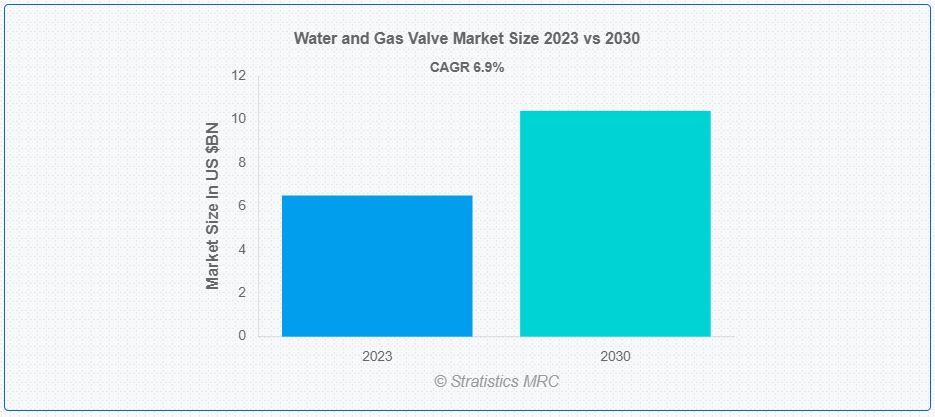 Water and Gas Valve Market Size 2023 vs 2030

CAGR 6.9%

Market Size In US $BN

12
10
8
6
4
2
0

2023
2030

© Stratistics MRC